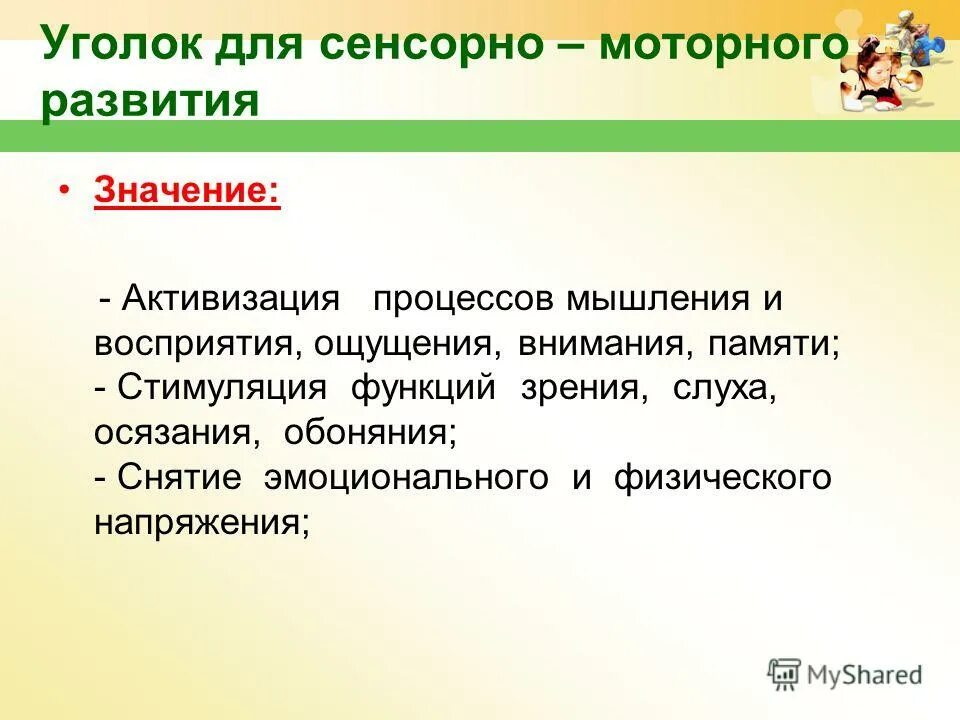 Уголок для сенсорно – моторного развития

• Значение:

- Активизация процессов мышления и восприятия, ощущения, внимания, памяти;
- Стимуляция функций зрения, слуха, осязания, обоняния;
- Снятие эмоционального и физического напряжения;

MyShared